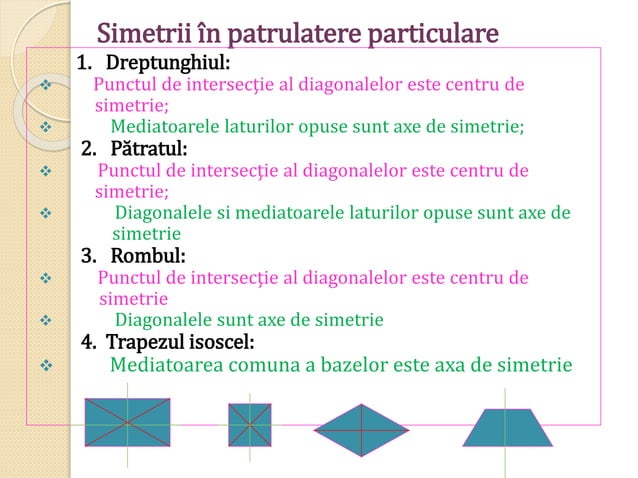 Simetrii în patrulatere particulare

1. Dreptunghiul:

❖ Punctul de intersecţie al diagonalelor este centru de simetrie;

❖ Mediatoarele laturilor opuse sunt axe de simetrie;

2. Pătratul:

❖ Punctul de intersecţie al diagonalelor este centru de simetrie;

❖ Diagonalele si mediatoarele laturilor opuse sunt axe de simetrie

3. Rombul:

❖ Punctul de intersecţie al diagonalelor este centru de simetrie

❖ Diagonalele sunt axe de simetrie

4. Trapezul isoscel:

❖ Mediatoarea comuna a bazelor este axa de simetrie